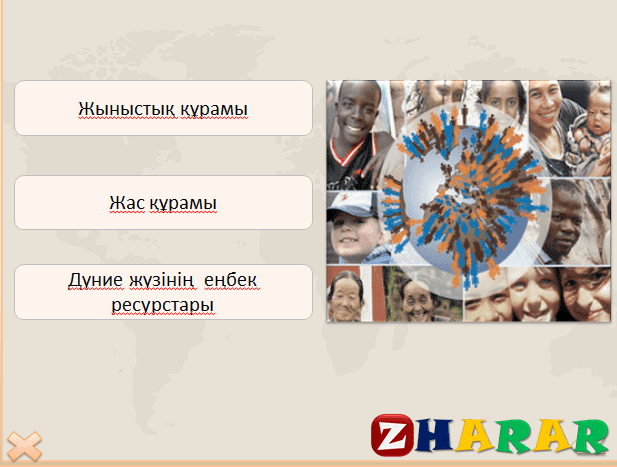 Жыныстық құрамы

Жас құрамы

Дүние жүзінің еңбек ресурстары

ZHARAR